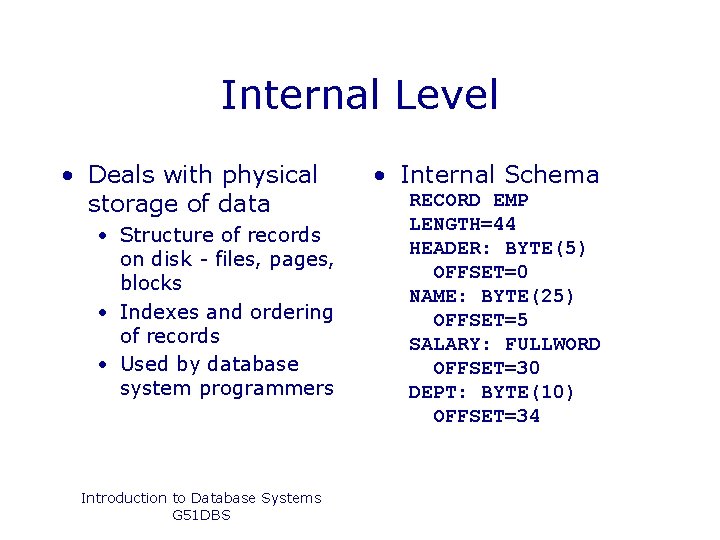 Internal Level

• Deals with physical storage of data
  • Structure of records on disk - files, pages, blocks
  • Indexes and ordering of records
  • Used by database system programmers

• Internal Schema
RECORD EMP
LENGTH=44
HEADER: BYTE(5)
  OFFSET=0
NAME: BYTE(25)
  OFFSET=5
SALARY: FULLWORD
  OFFSET=30
DEPT: BYTE(10)
  OFFSET=34

Introduction to Database Systems
G51DBS